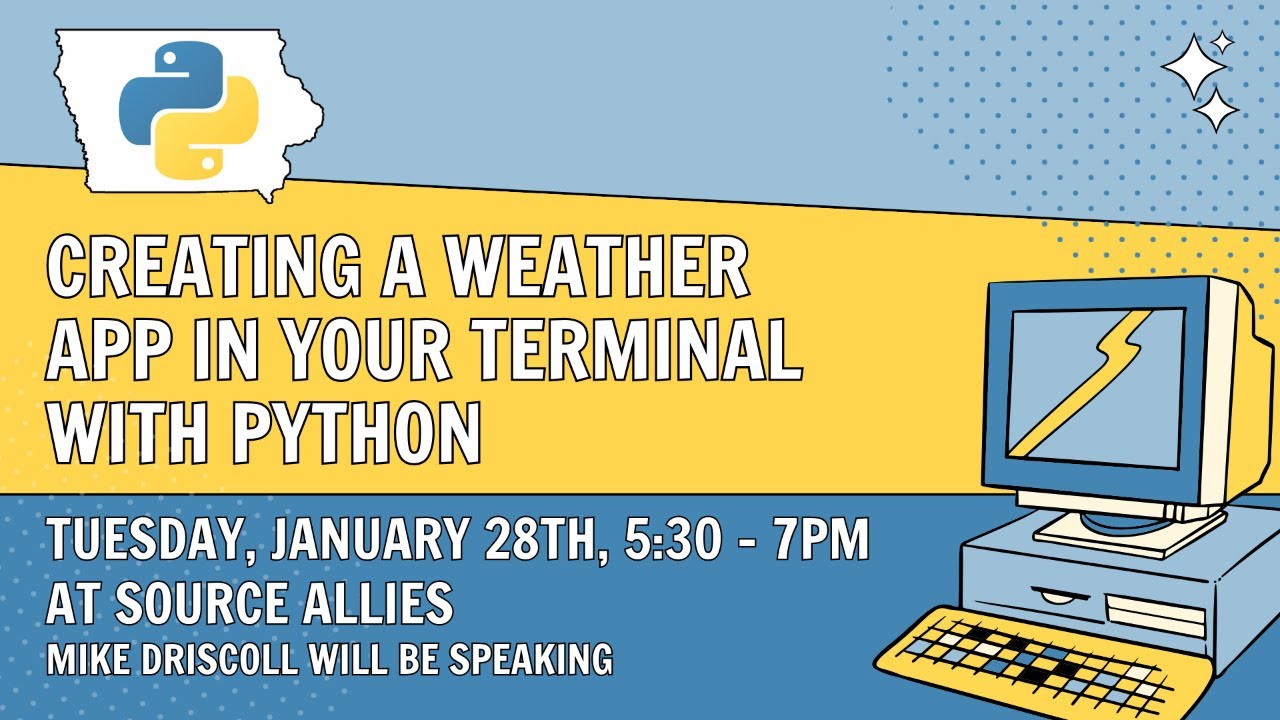 CREATING A WEATHER APP IN YOUR TERMINAL WITH PYTHON

TUESDAY, JANUARY 28TH, 5:30 - 7PM
AT SOURCE ALLIES
MIKE DRISCOLL WILL BE SPEAKING